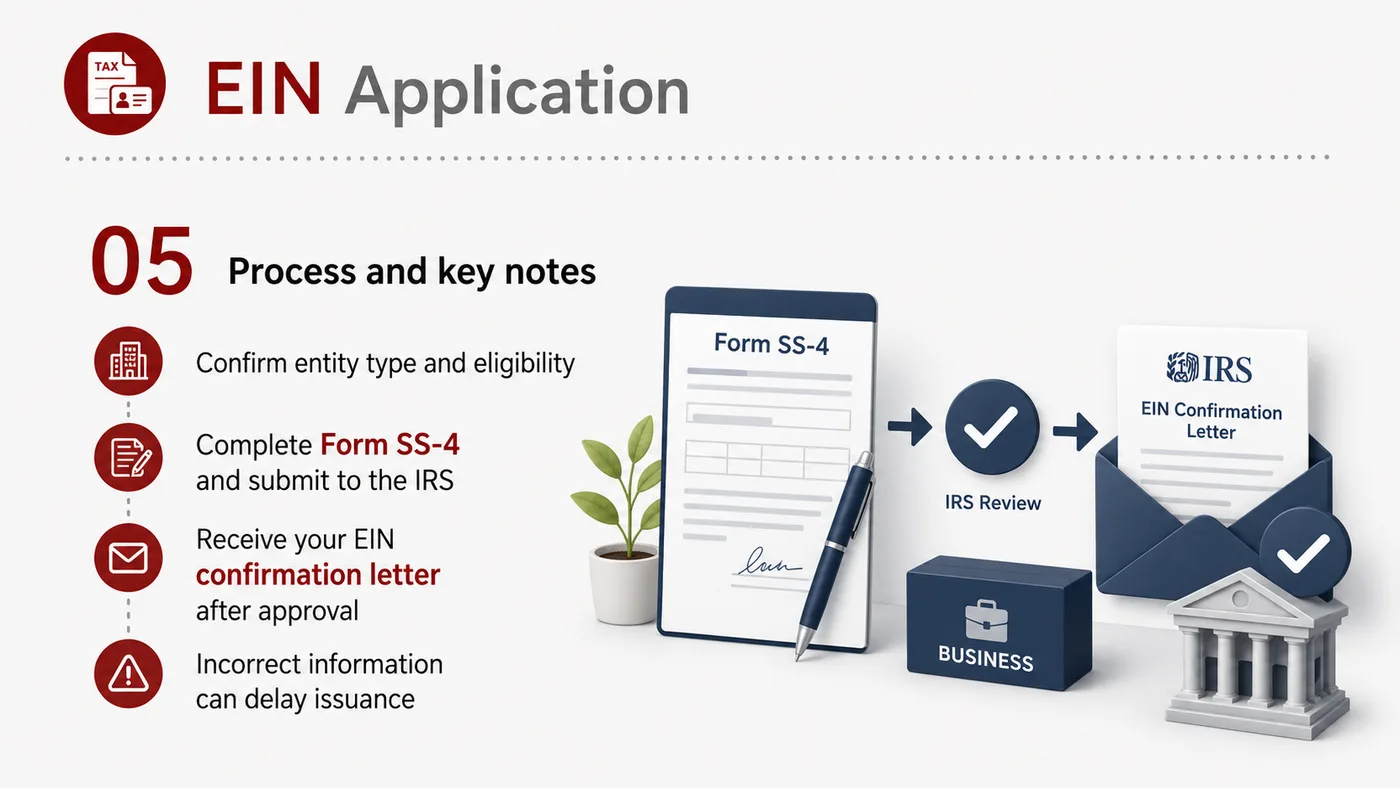 TAX

EIN Application

05 Process and key notes

Confirm entity type and eligibility

Complete Form SS-4 and submit to the IRS

Receive your EIN confirmation letter after approval

Incorrect information can delay issuance

Form SS-4

IRS Review

IRS

EIN Confirmation Letter

BUSINESS